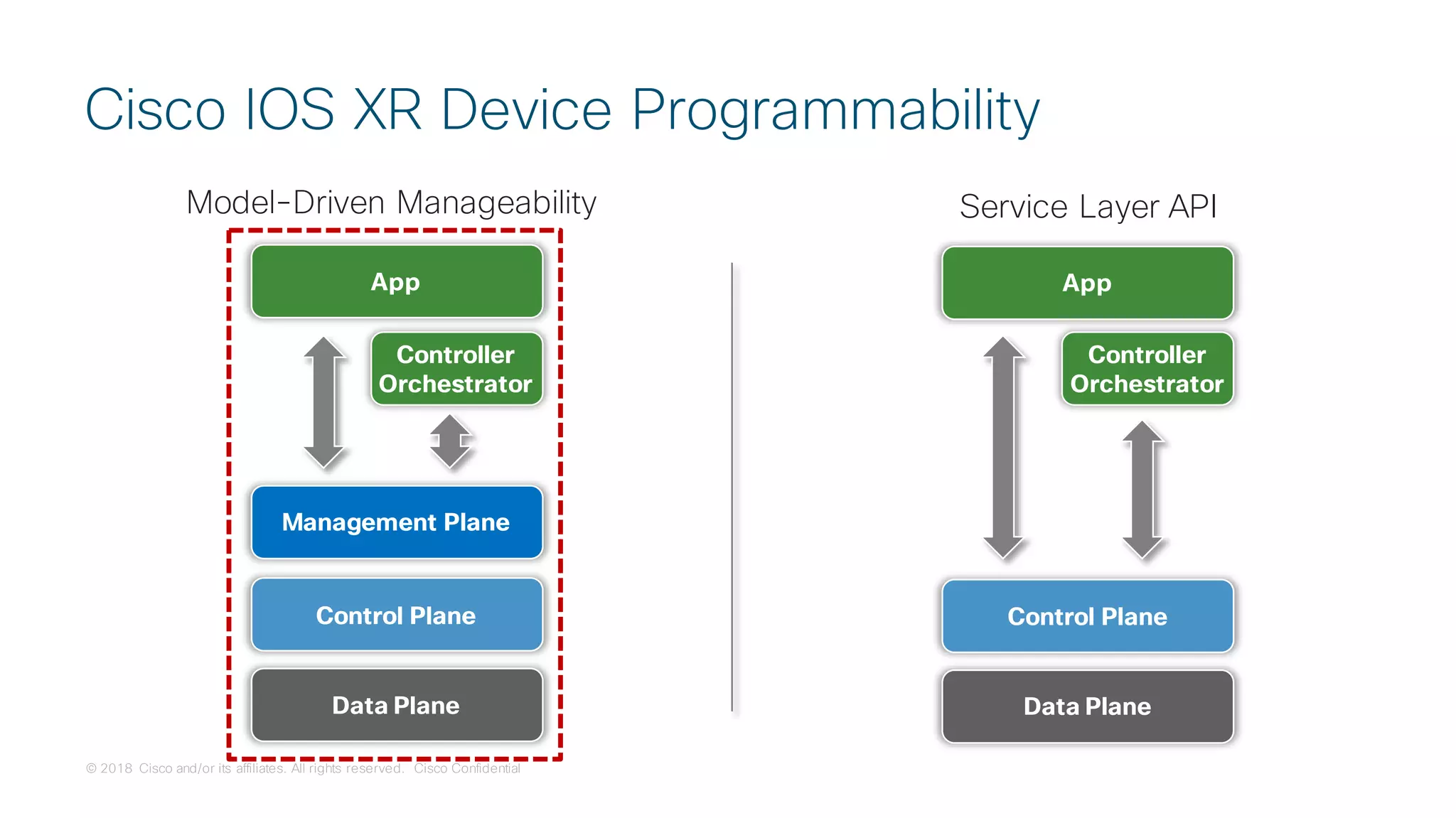 Cisco IOS XR Device Programmability

Model-Driven Manageability

App

Controller Orchestrator

Management Plane

Control Plane

Data Plane

Service Layer API

App

Controller Orchestrator

Control Plane

Data Plane

© 2018 Cisco and/or its affiliates. All rights reserved. Cisco Confidential